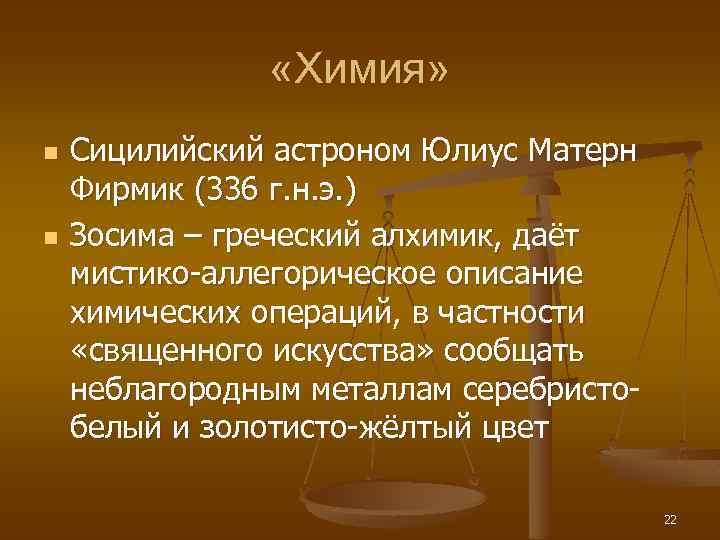 «Химия»

Сицилийский астроном Юлиус Матерн Фирмик (336 г.н.э.)

Зосима – греческий алхимик, даёт мистико-аллегорическое описание химических операций, в частности «священного искусства» сообщать неблагородным металлам серебристо-белый и золотисто-жёлтый цвет

22